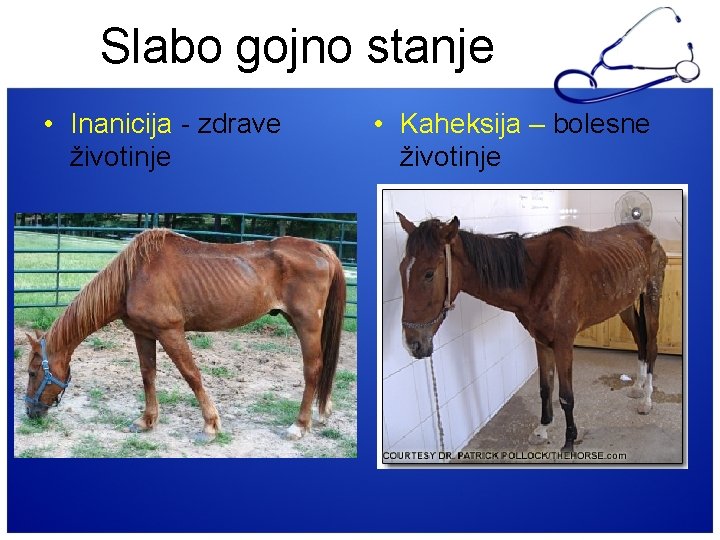 Slabo gojno stanje

• Inanicija - zdrave životinje

• Kaheksija – bolesne životinje

COURTESY DR. PATRICK POLLOCK/THEHORSE.com